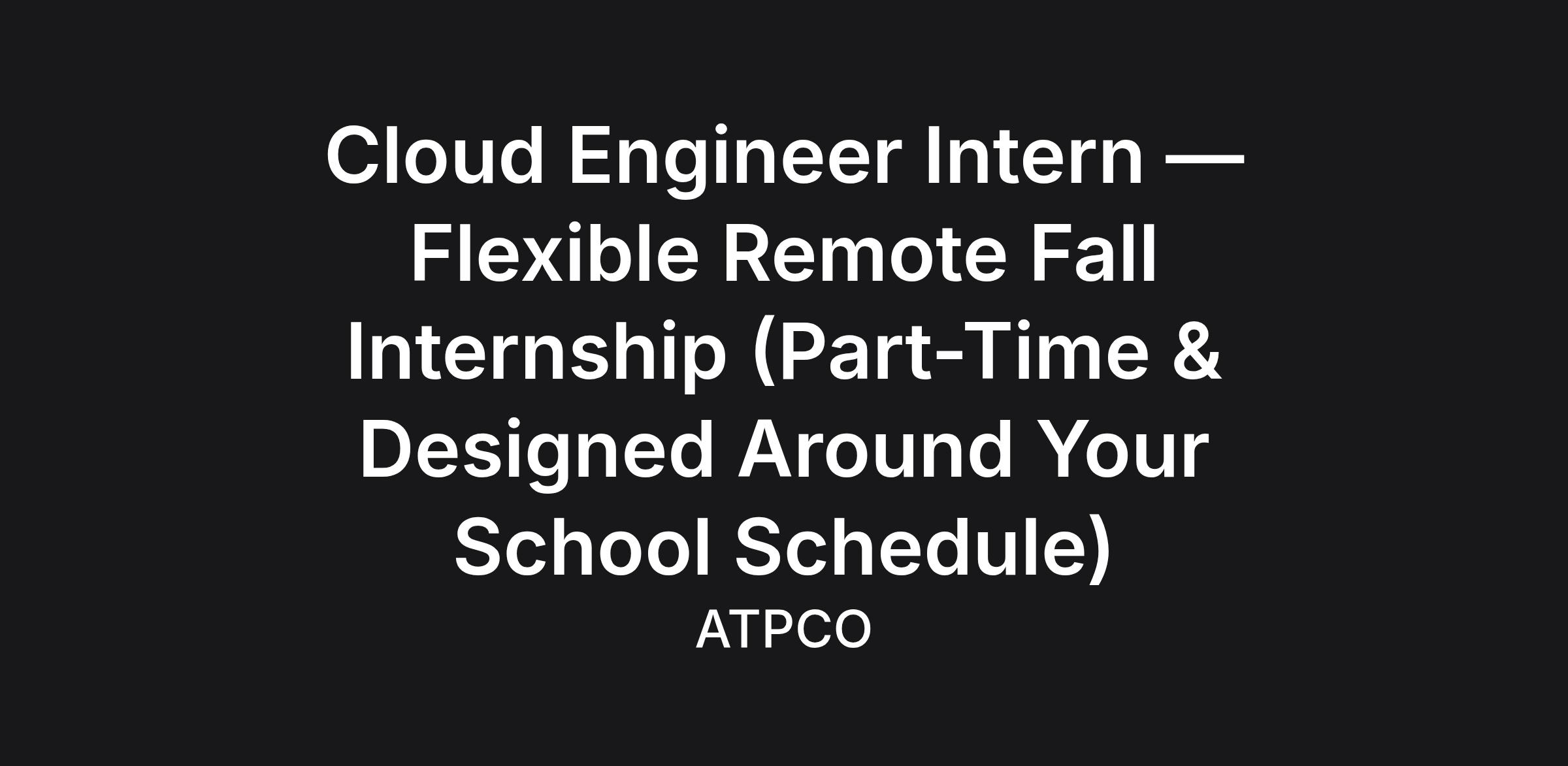 Cloud Engineer Intern — Flexible Remote Fall Internship (Part-Time & Designed Around Your School Schedule)

ATPCO